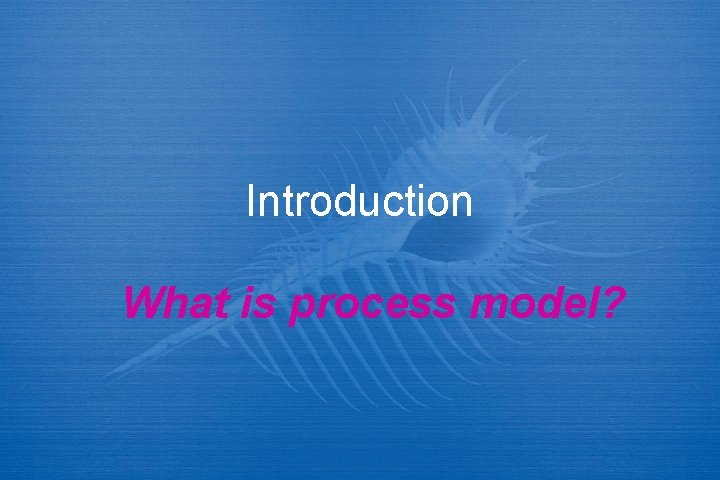 Introduction

What is process model?